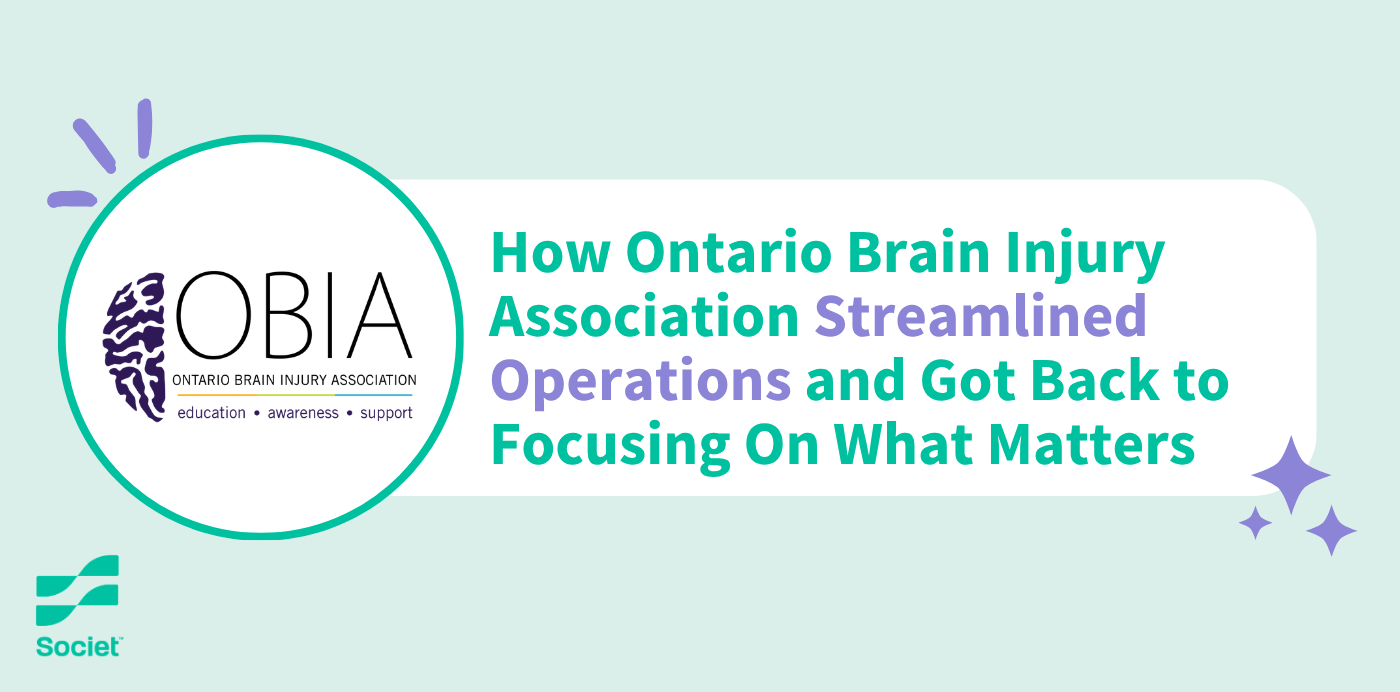 OBIA
ONTARIO BRAIN INJURY ASSOCIATION
education • awareness • support

How Ontario Brain Injury Association Streamlined Operations and Got Back to Focusing On What Matters

Societ™